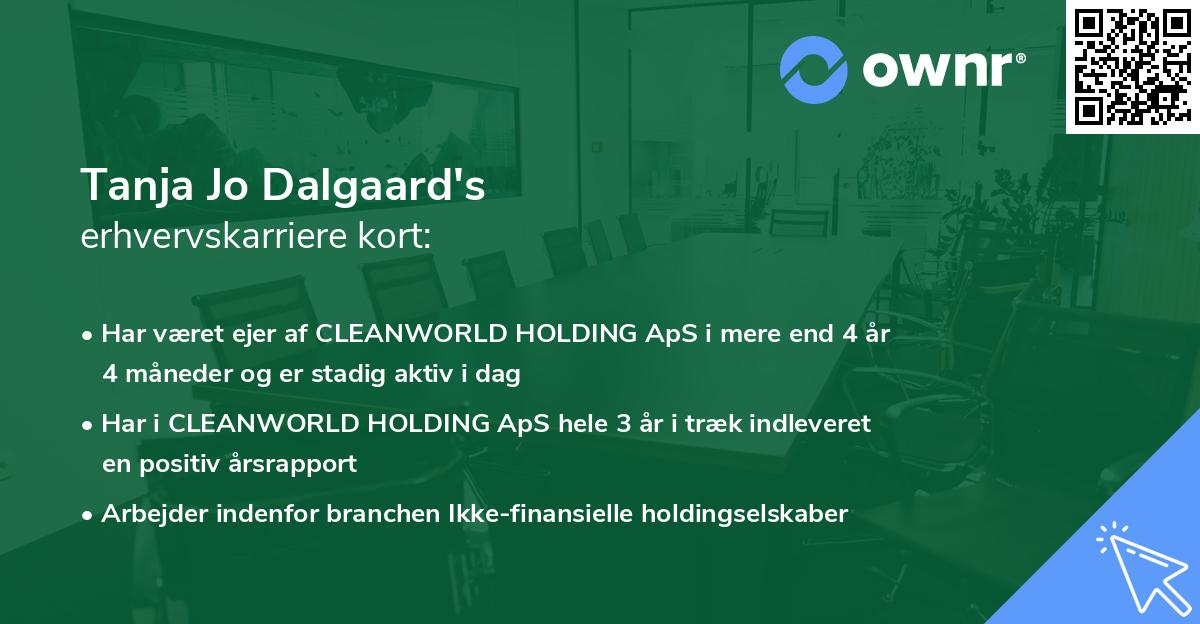 ownr®

Tanja Jo Dalgaard's
erhvervskarriere kort:

• Har været ejer af CLEANWORLD HOLDING ApS i mere end 4 år 4 måneder og er stadig aktiv i dag

• Har i CLEANWORLD HOLDING ApS hele 3 år i træk indleveret en positiv årsrapport

• Arbejder indenfor branchen Ikke-finansielle holdingselskaber